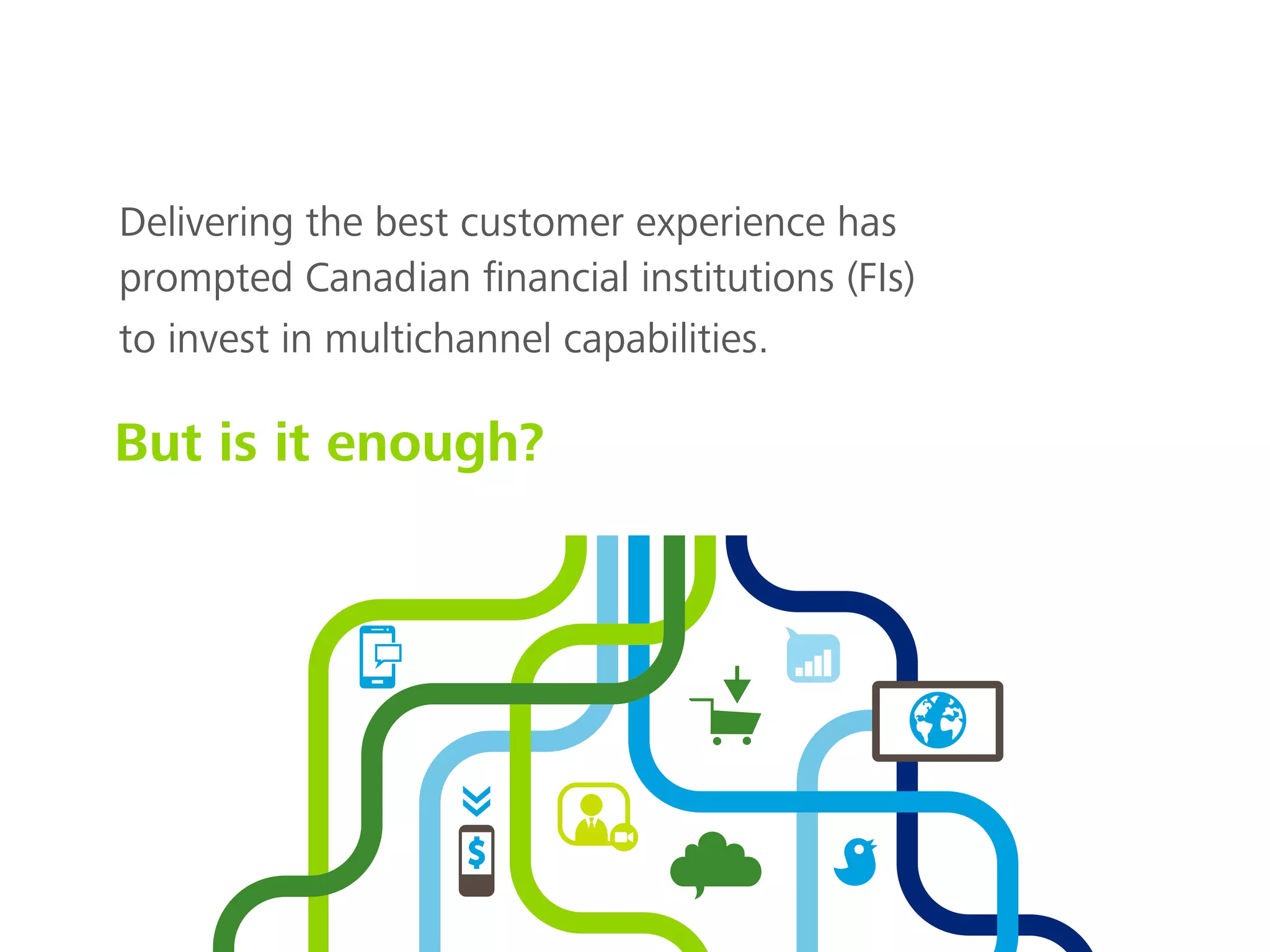 Delivering the best customer experience has prompted Canadian financial institutions (FIs) to invest in multichannel capabilities.

But is it enough?

$